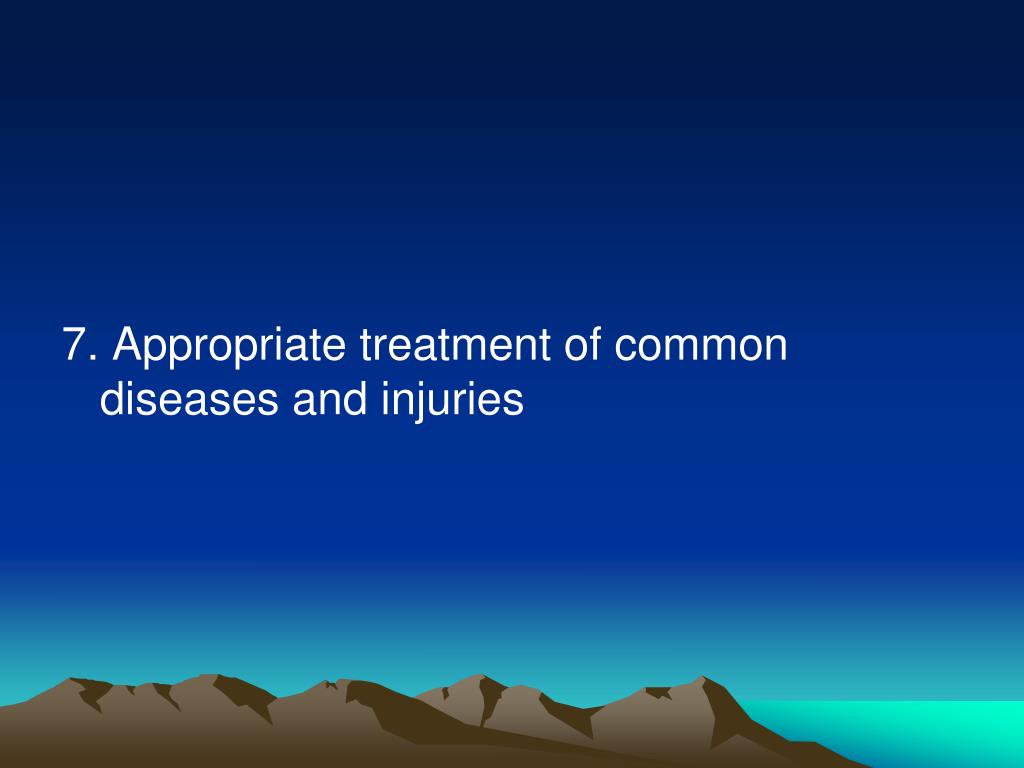 7. Appropriate treatment of common diseases and injuries